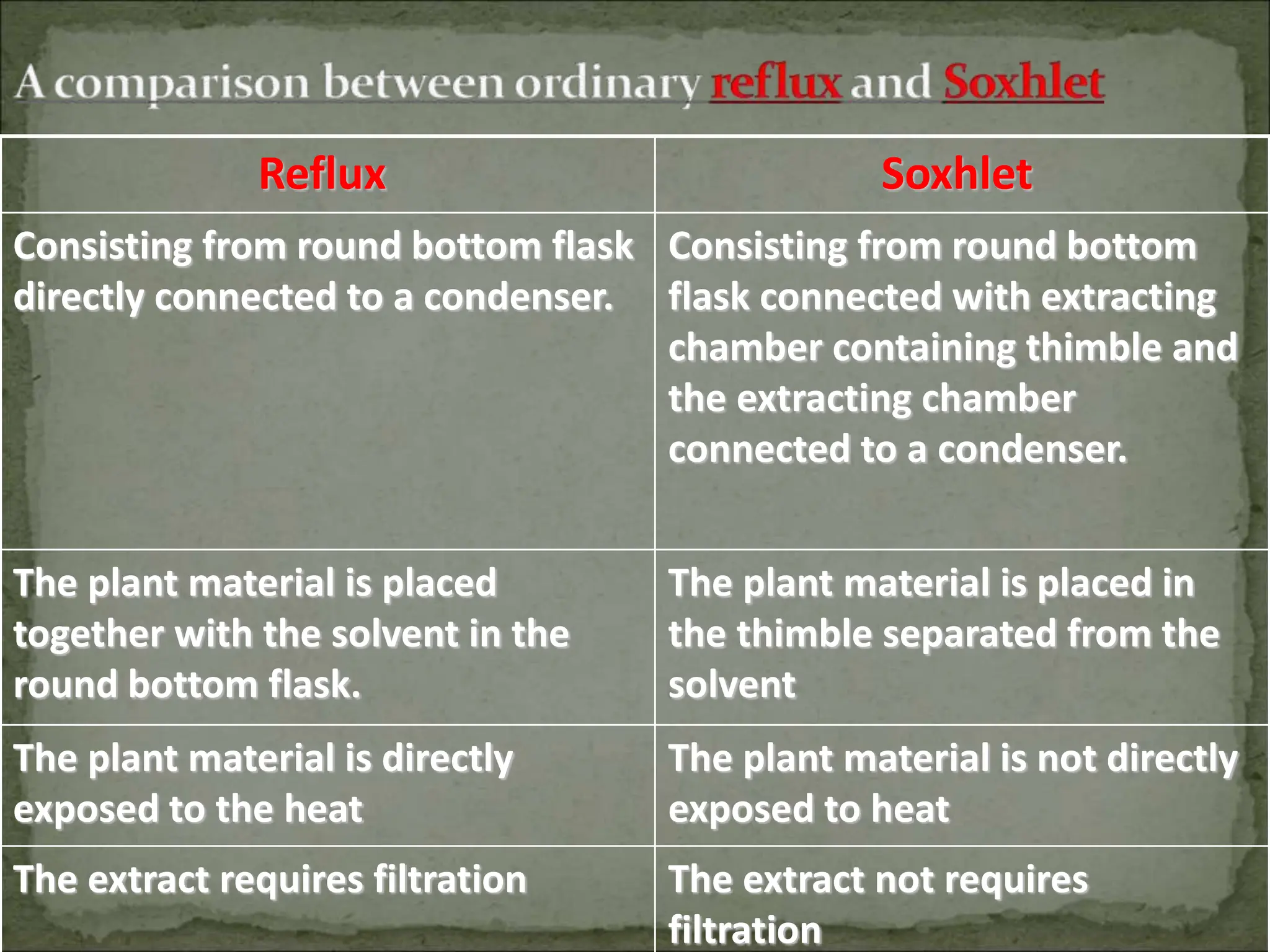 A comparison between ordinary reflux and Soxhlet

| Reflux | Soxhlet |
|---|---|
| Consisting from round bottom flask directly connected to a condenser. | Consisting from round bottom flask connected with extracting chamber containing thimble and the extracting chamber connected to a condenser. |
| The plant material is placed together with the solvent in the round bottom flask. | The plant material is placed in the thimble separated from the solvent |
| The plant material is directly exposed to the heat | The plant material is not directly exposed to heat |
| The extract requires filtration | The extract not requires filtration |